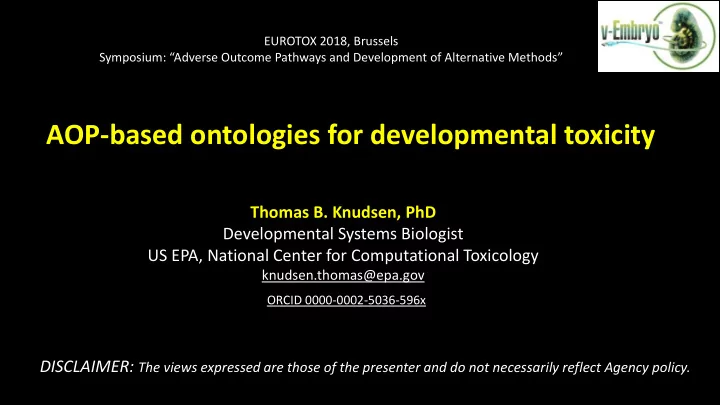 EUROTOX 2018, Brussels
Symposium: “Adverse Outcome Pathways and Development of Alternative Methods”

v-Embryo™

AOP-based ontologies for developmental toxicity

Thomas B. Knudsen, PhD
Developmental Systems Biologist
US EPA, National Center for Computational Toxicology
knudsen.thomas@epa.gov
ORCID 0000-0002-5036-596x

DISCLAIMER: The views expressed are those of the presenter and do not necessarily reflect Agency policy.